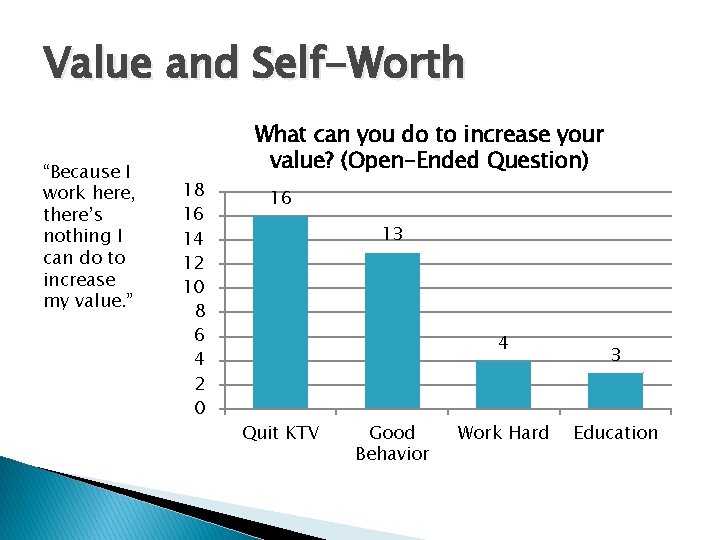 Value and Self-Worth

"Because I work here, there's nothing I can do to increase my value."

What can you do to increase your value? (Open-Ended Question)

18
16
14
12
10
8
6
4
2
0

16
13
4
3

Quit KTV
Good Behavior
Work Hard
Education